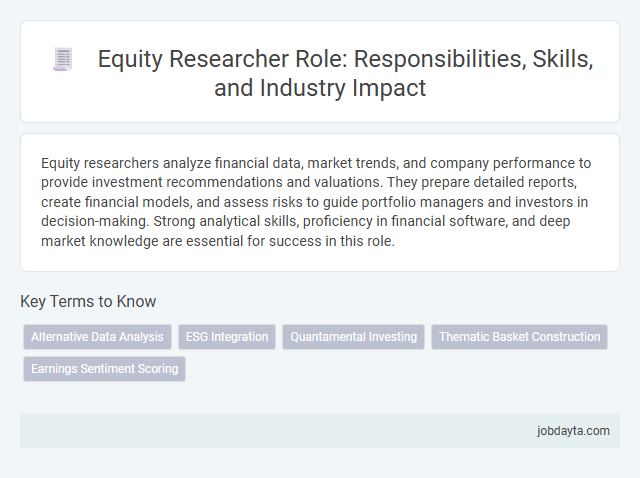 Equity Researcher Role: Responsibilities, Skills, and Industry Impact

Equity researchers analyze financial data, market trends, and company performance to provide investment recommendations and valuations. They prepare detailed reports, create financial models, and assess risks to guide portfolio managers and investors in decision-making. Strong analytical skills, proficiency in financial software, and deep market knowledge are essential for success in this role.

Key Terms to Know

Alternative Data Analysis

ESG Integration

Quantamental Investing

Thematic Basket Construction

Earnings Sentiment Scoring

jobdayta.com